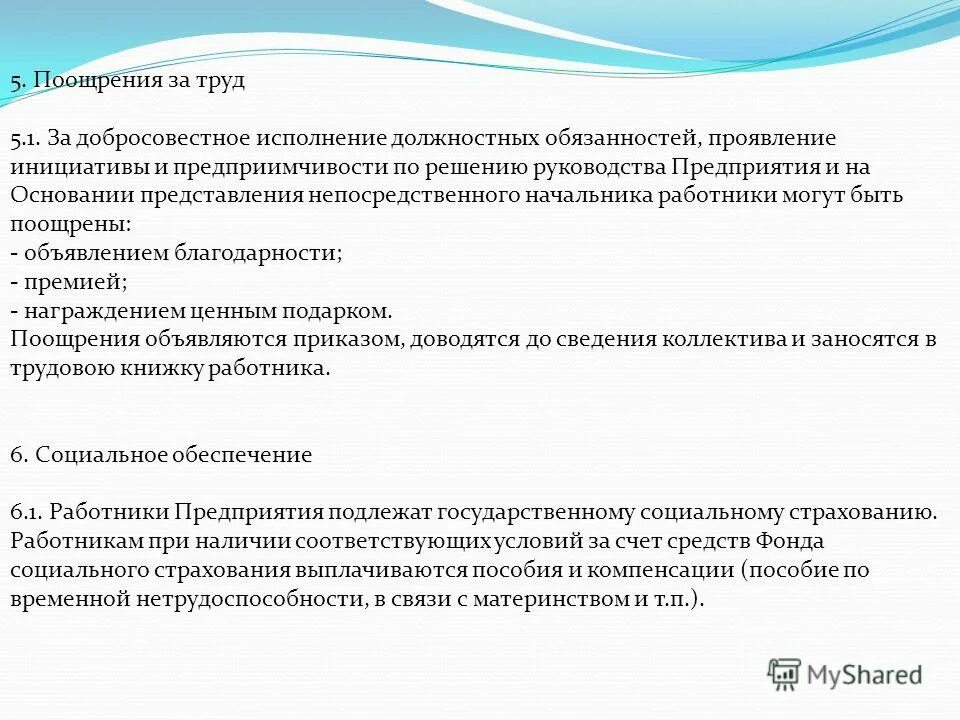 5. Поощрения за труд

5.1. За добросовестное исполнение должностных обязанностей, проявление инициативы и предприимчивости по решению руководства Предприятия и на Основании представления непосредственного начальника работники могут быть поощрены:
- объявлением благодарности;
- премией;
- награждением ценным подарком.
Поощрения объявляются приказом, доводятся до сведения коллектива и заносятся в трудовою книжку работника.

6. Социальное обеспечение

6.1. Работники Предприятия подлежат государственному социальному страхованию. Работникам при наличии соответствующих условий за счет средств Фонда социального страхования выплачиваются пособия и компенсации (пособие по временной нетрудоспособности, в связи с материнством и т.п.).

MyShared